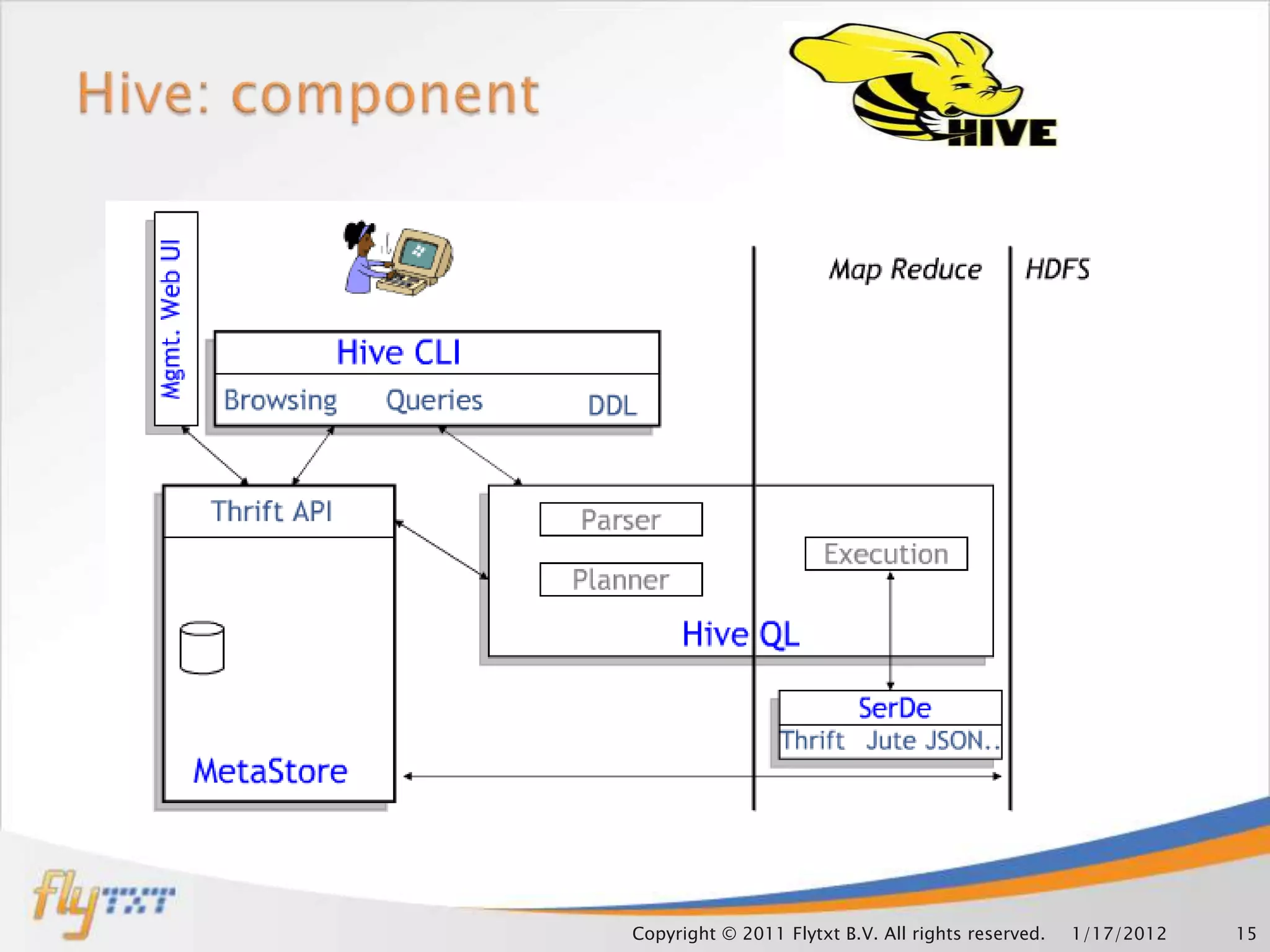 Hive: component

HIVE

Mgmt. Web UI

Map Reduce

HDFS

Hive CLI

Browsing Queries DDL

Thrift API

Parser

Planner

Execution

Hive QL

SerDe

Thrift Jute JSON..

MetaStore

flytxt

Copyright © 2011 Flytxt B.V. All rights reserved. 1/17/2012 15